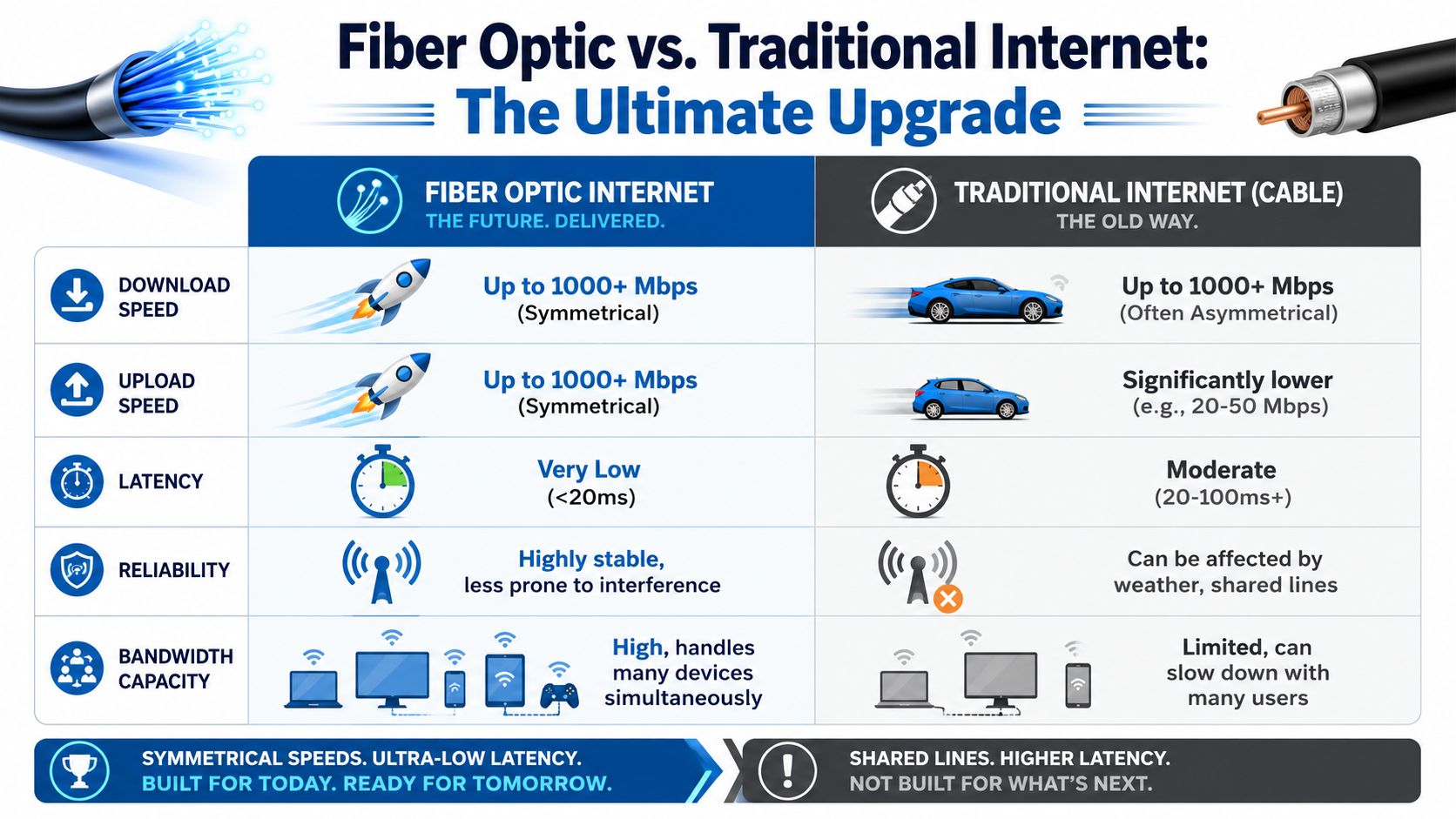 Fiber Optic vs. Traditional Internet:
The Ultimate Upgrade

| | FIBER OPTIC INTERNET THE FUTURE. DELIVERED. | TRADITIONAL INTERNET (CABLE) THE OLD WAY. |
|---|---|---|
| DOWNLOAD SPEED | Up to 1000+ Mbps (Symmetrical) | Up to 1000+ Mbps (Often Asymmetrical) |
| UPLOAD SPEED | Up to 1000+ Mbps (Symmetrical) | Significantly lower (e.g., 20-50 Mbps) |
| LATENCY | Very Low (<20ms) | Moderate (20-100ms+) |
| RELIABILITY | Highly stable, less prone to interference | Can be affected by weather, shared lines |
| BANDWIDTH CAPACITY | High, handles many devices simultaneously | Limited, can slow down with many users |

SYMMETRICAL SPEEDS. ULTRA-LOW LATENCY.
BUILT FOR TODAY. READY FOR TOMORROW.

SHARED LINES. HIGHER LATENCY.
NOT BUILT FOR WHAT'S NEXT.